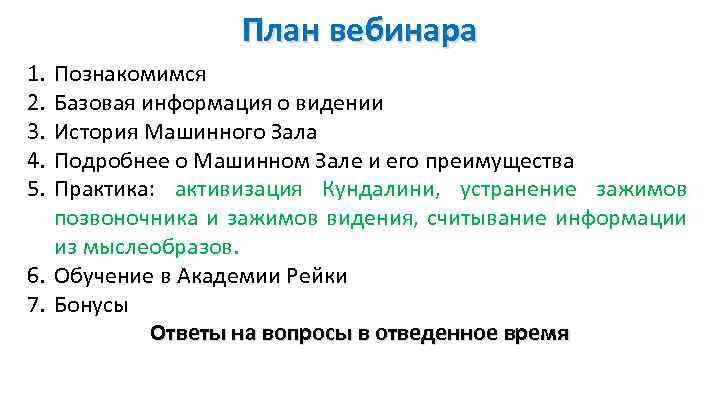 План вебинара

1. Познакомимся
2. Базовая информация о видении
3. История Машинного Зала
4. Подробнее о Машинном Зале и его преимущества
5. Практика: активизация Кундалини, устранение зажимов позвоночника и зажимов видения, считывание информации из мыслеобразов.
6. Обучение в Академии Рейки
7. Бонусы

Ответы на вопросы в отведенное время